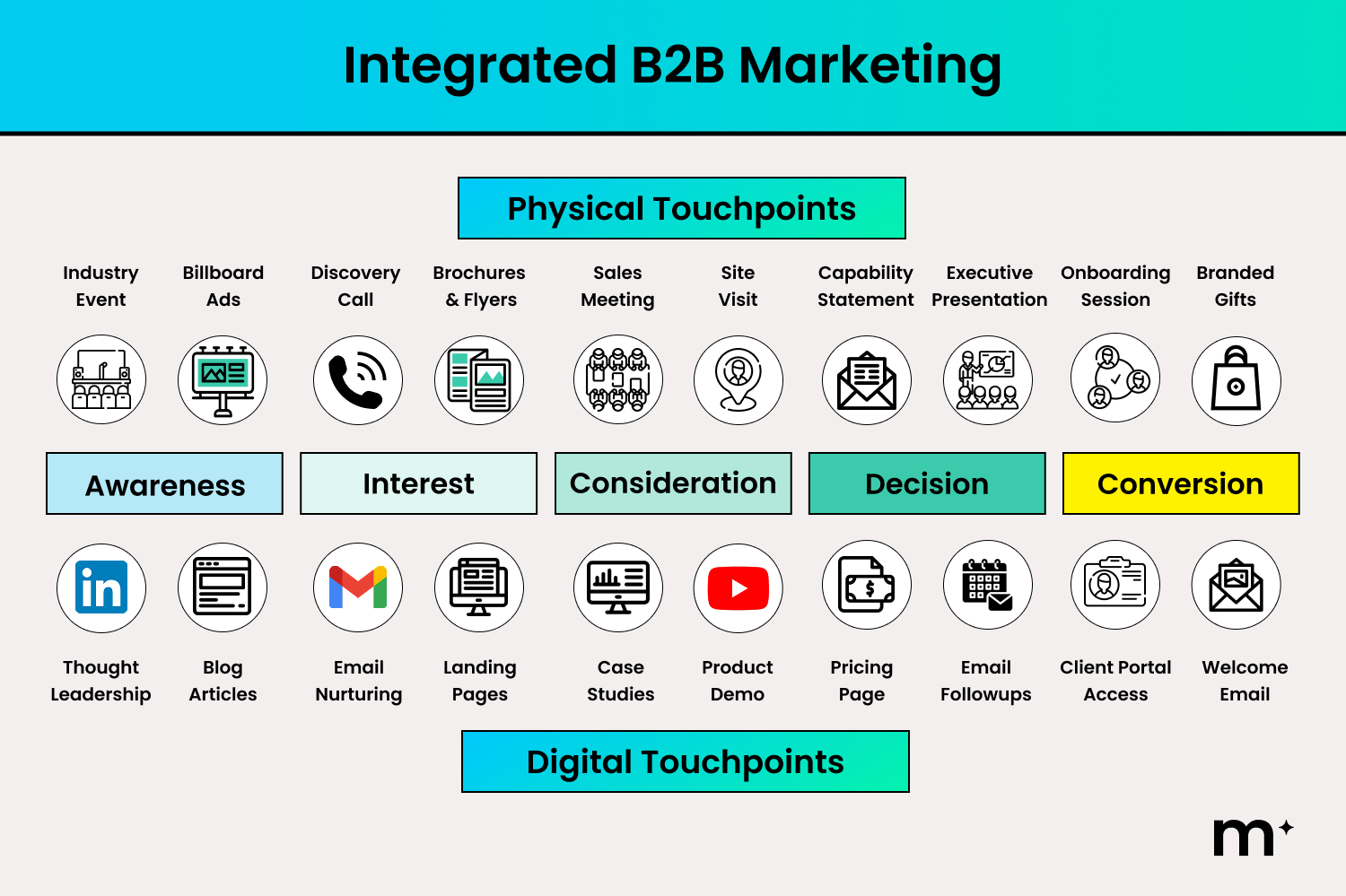 Integrated B2B Marketing

Physical Touchpoints

Industry Event

Billboard Ads

Discovery Call

Brochures & Flyers

Sales Meeting

Site Visit

Capability Statement

Executive Presentation

Onboarding Session

Branded Gifts

Awareness

Interest

Consideration

Decision

Conversion

in

Thought Leadership

Blog Articles

Email Nurturing

Landing Pages

Case Studies

Product Demo

Pricing Page

Email Followups

Client Portal Access

Welcome Email

Digital Touchpoints

m